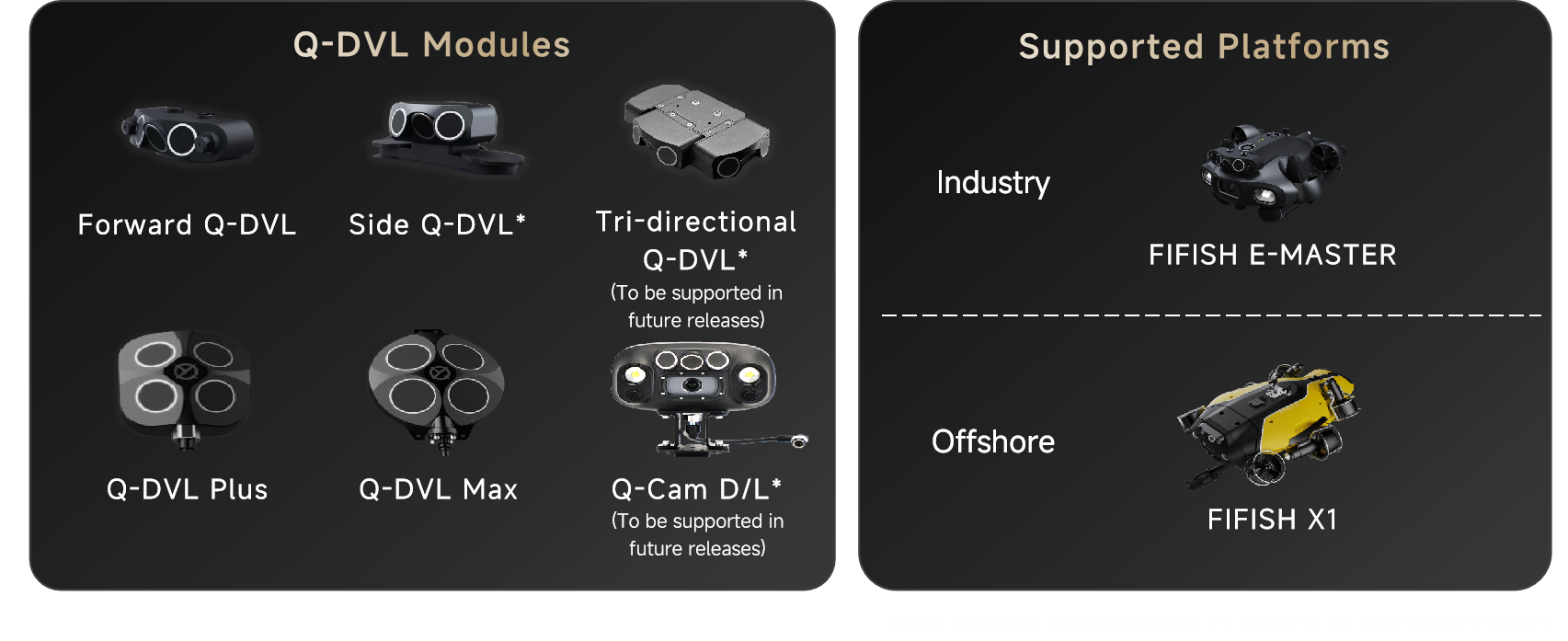 Q-DVL Modules

Forward Q-DVL

Side Q-DVL*

Tri-directional Q-DVL*
(To be supported in future releases)

Q-DVL Plus

Q-DVL Max

Q-Cam D/L*
(To be supported in future releases)

Supported Platforms

Industry

FIFISH E-MASTER

Offshore

FIFISH X1